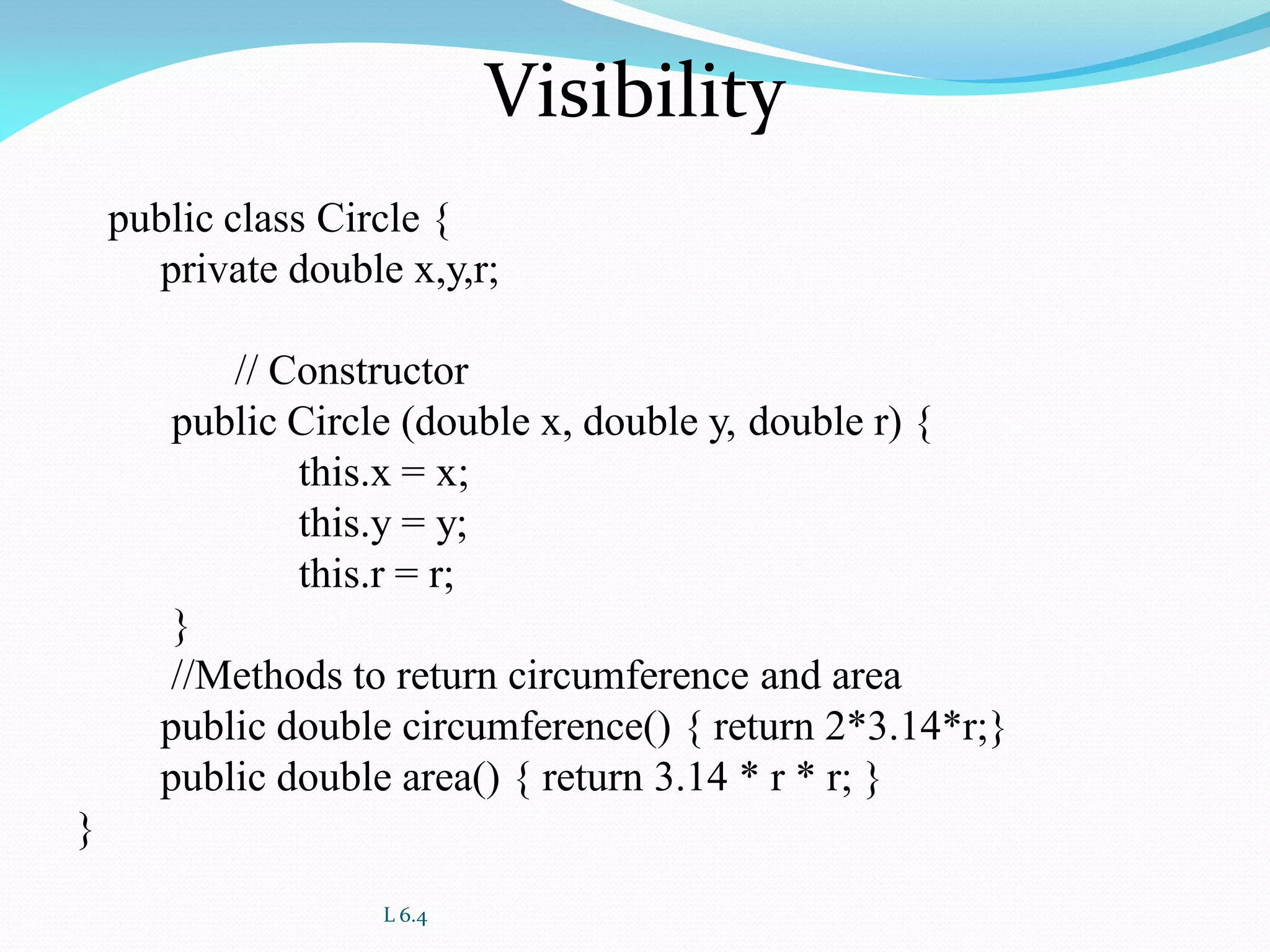 Visibility

public class Circle {
private double x,y,r;

// Constructor
public Circle (double x, double y, double r) {
this.x = x;
this.y = y;
this.r = r;
}
//Methods to return circumference and area
public double circumference() { return 2*3.14*r;}
public double area() { return 3.14 * r * r; }
}

L 6.4